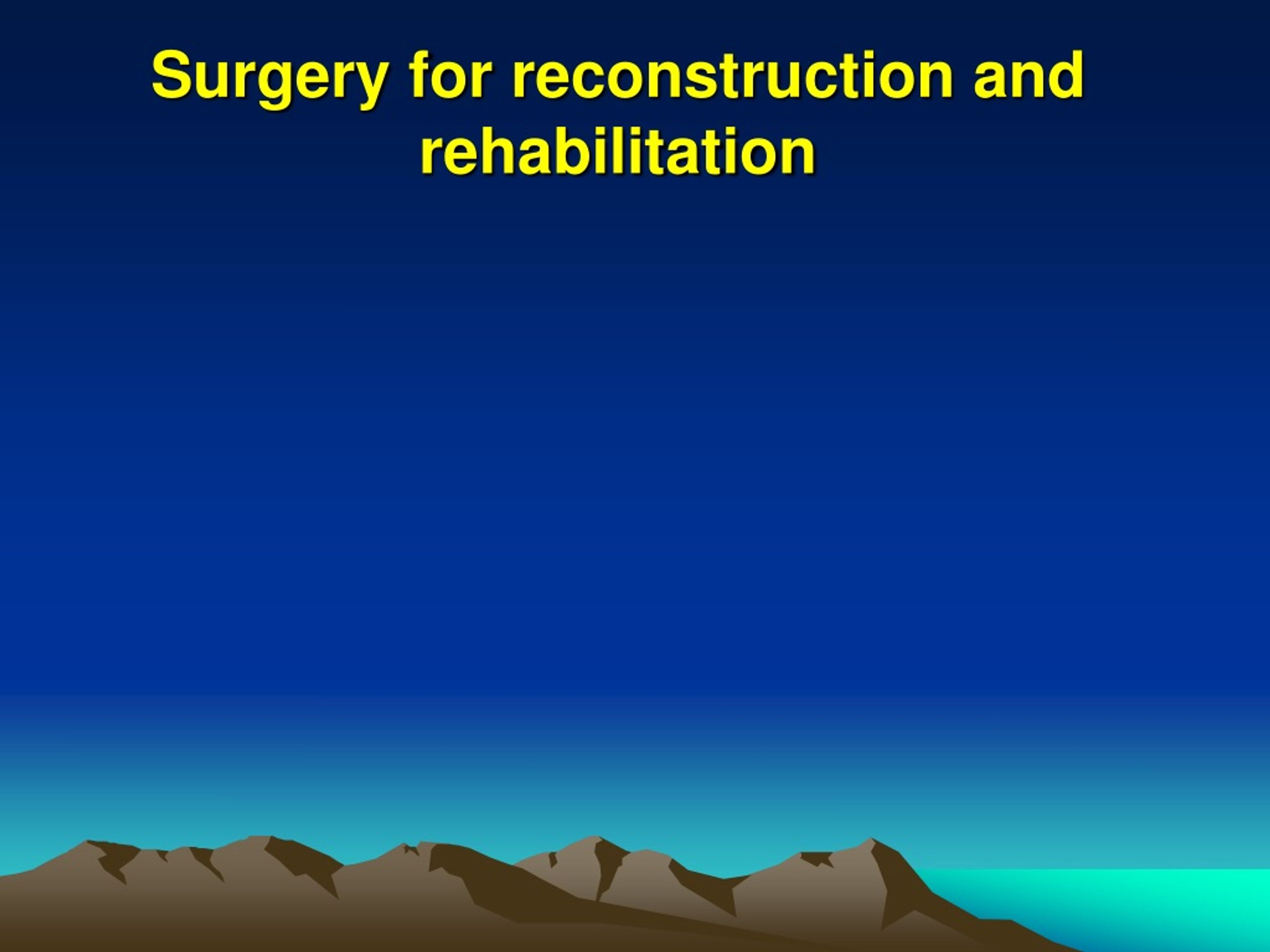 Surgery for reconstruction and rehabilitation